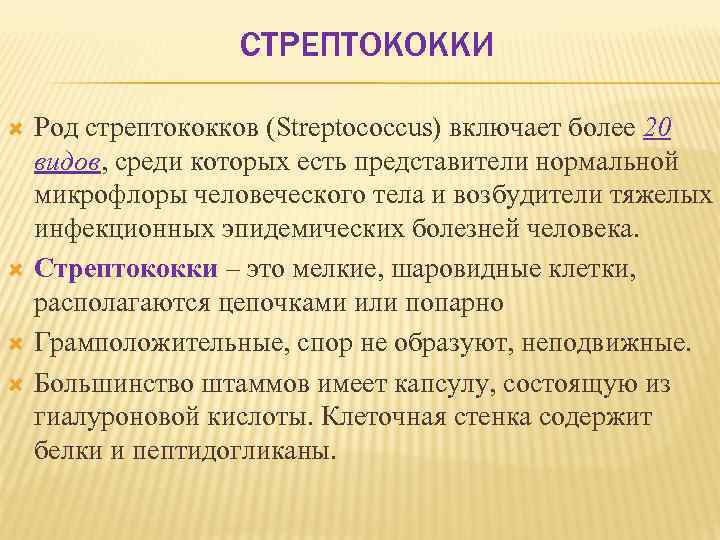 СТРЕПТОКОККИ

Род стрептококков (Streptococcus) включает более 20 видов, среди которых есть представители нормальной микрофлоры человеческого тела и возбудители тяжелых инфекционных эпидемических болезней человека.

Стрептококки – это мелкие, шаровидные клетки, располагаются цепочками или попарно

Грамположительные, спор не образуют, неподвижные.

Большинство штаммов имеет капсулу, состоящую из гиалуроновой кислоты. Клеточная стенка содержит белки и пептидогликаны.